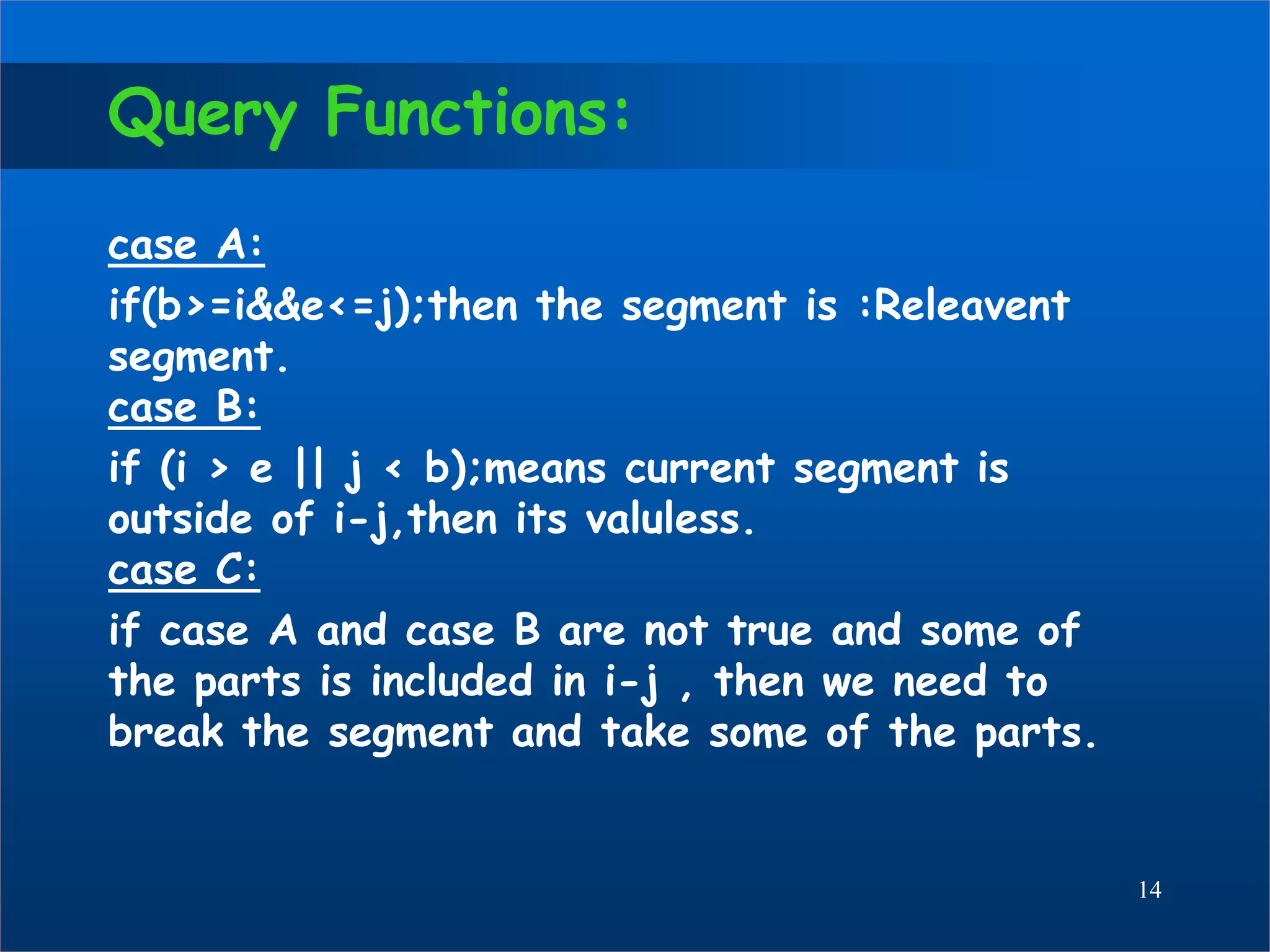 Query Functions:

case A:

if(b>=i&&e<=j);then the segment is :Releavent segment.

case B:

if (i > e || j < b);means current segment is outside of i-j,then its valuless.

case C:

if case A and case B are not true and some of the parts is included in i-j , then we need to break the segment and take some of the parts.

14